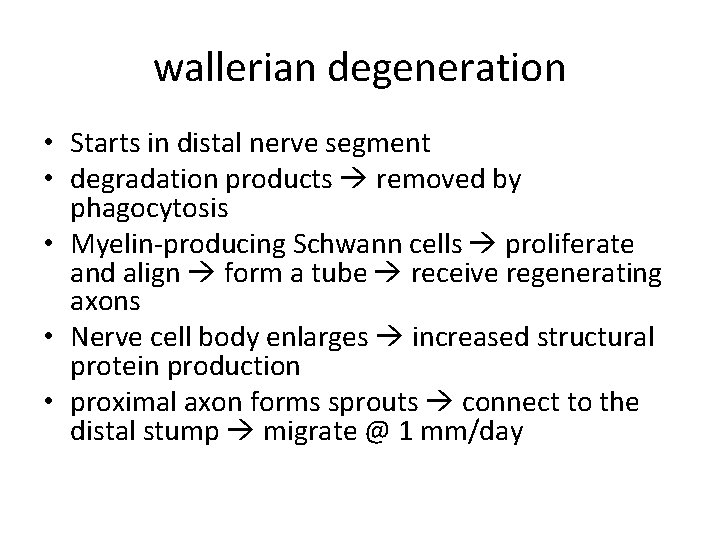 wallerian degeneration

• Starts in distal nerve segment
• degradation products → removed by phagocytosis
• Myelin-producing Schwann cells → proliferate and align → form a tube → receive regenerating axons
• Nerve cell body enlarges → increased structural protein production
• proximal axon forms sprouts → connect to the distal stump → migrate @ 1 mm/day